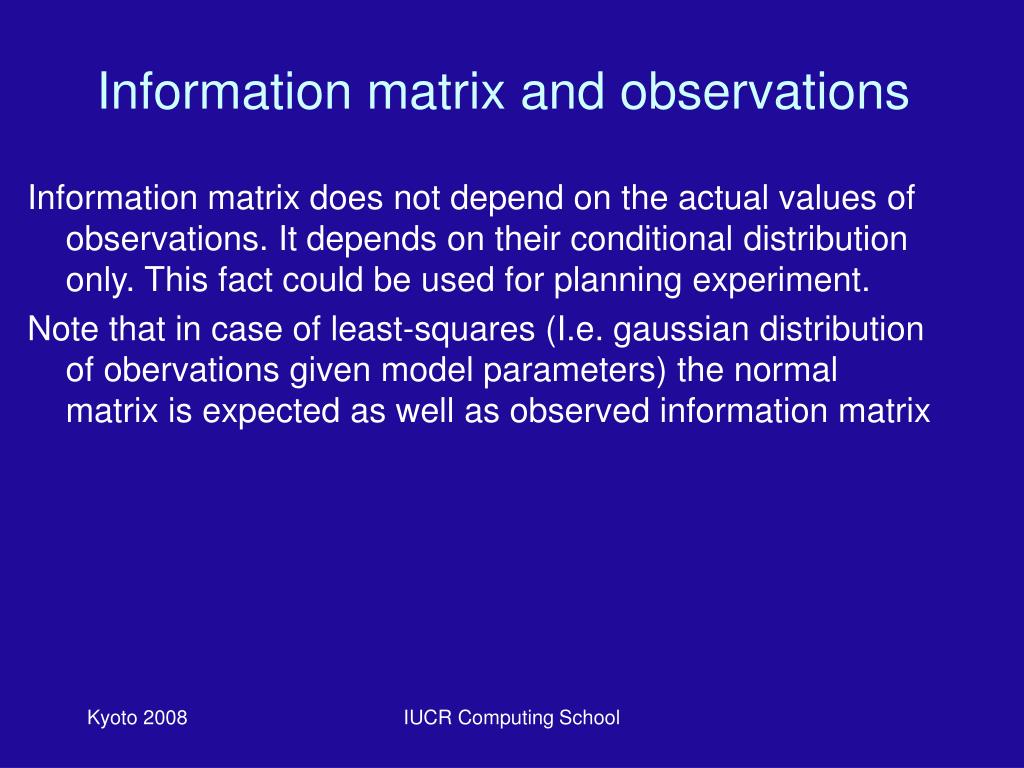 Information matrix and observations

Information matrix does not depend on the actual values of observations. It depends on their conditional distribution only. This fact could be used for planning experiment.

Note that in case of least-squares (I.e. gaussian distribution of obervations given model parameters) the normal matrix is expected as well as observed information matrix

Kyoto 2008

IUCR Computing School